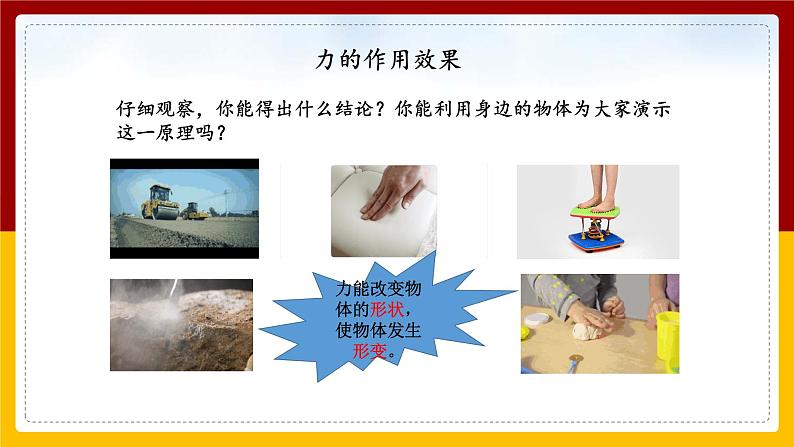 力的作用效果

仔细观察，你能得出什么结论？你能利用身边的物体为大家演示这一原理吗？

力能改变物体的形状，使物体发生形变。